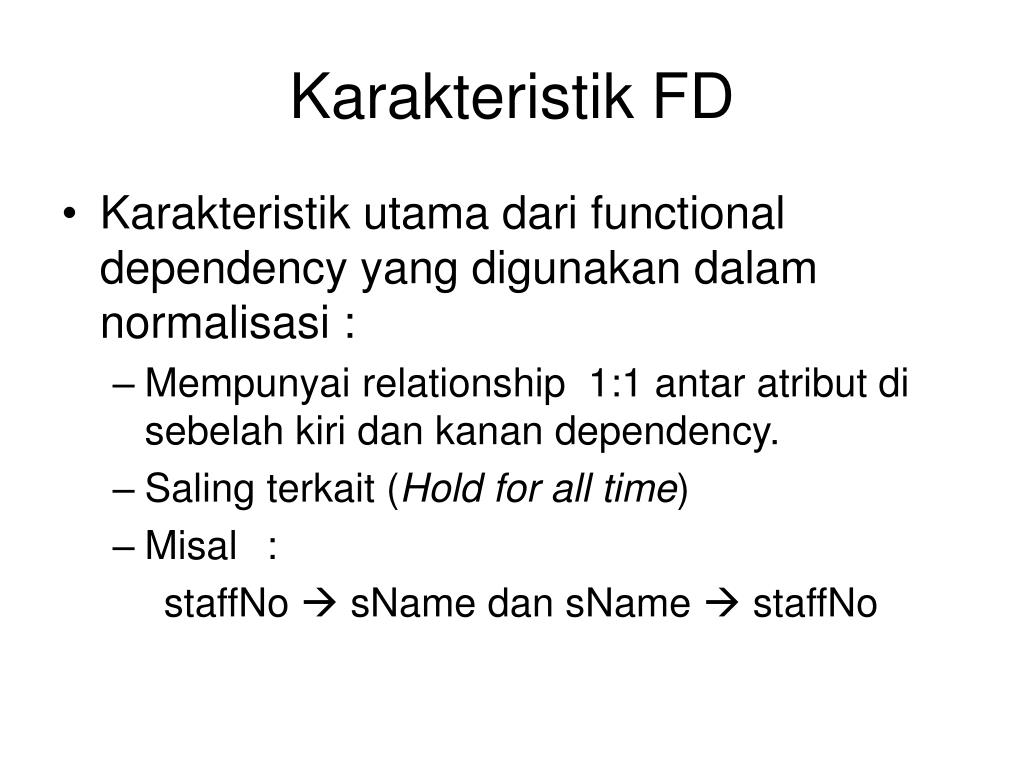 Karakteristik FD

• Karakteristik utama dari functional dependency yang digunakan dalam normalisasi :
– Mempunyai relationship 1:1 antar atribut di sebelah kiri dan kanan dependency.
– Saling terkait (Hold for all time)
– Misal :
staffNo → sName dan sName → staffNo